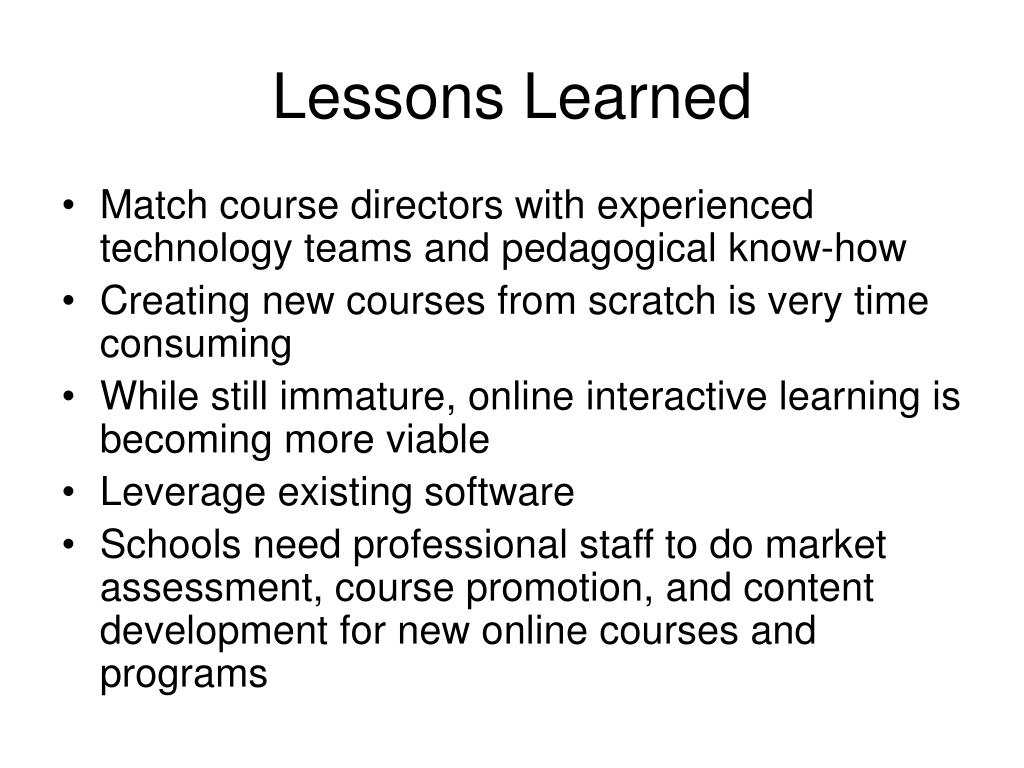 Lessons Learned

• Match course directors with experienced technology teams and pedagogical know-how
• Creating new courses from scratch is very time consuming
• While still immature, online interactive learning is becoming more viable
• Leverage existing software
• Schools need professional staff to do market assessment, course promotion, and content development for new online courses and programs